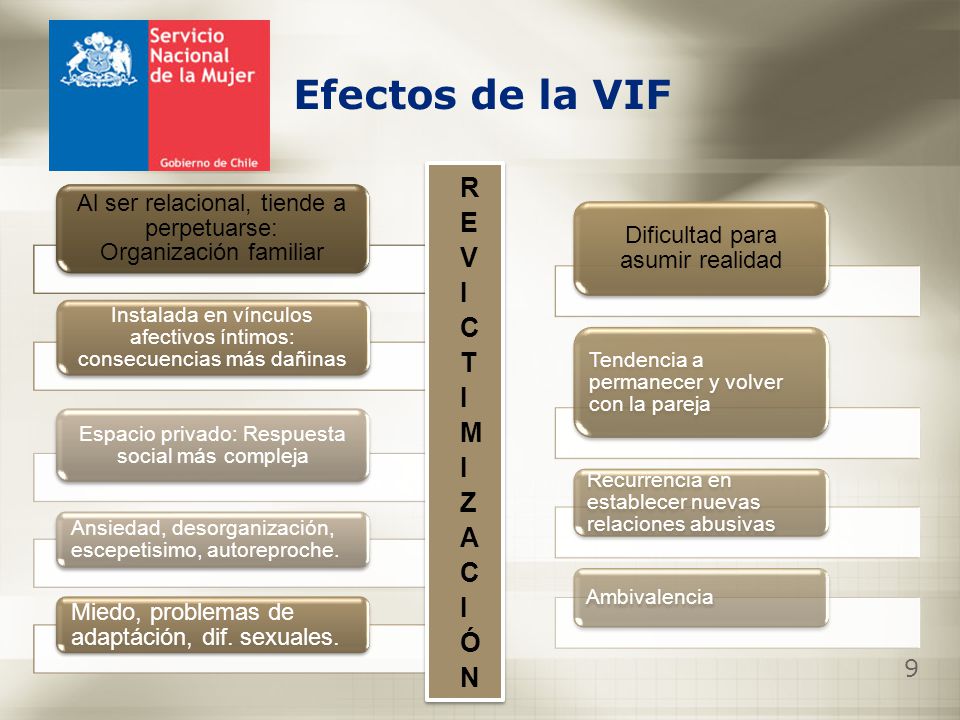 Servicio Nacional de la Mujer

Gobierno de Chile

Efectos de la VIF

Al ser relacional, tiende a perpetuarse: Organización familiar

Instalada en vínculos afectivos íntimos: consecuencias más dañinas

Espacio privado: Respuesta social más compleja

Ansiedad, desorganización, escepetisimo, autoreproche.

Miedo, problemas de adaptación, dif. sexuales.

R E V I C T I M I Z A C I Ó N

Dificultad para asumir realidad

Tendencia a permanecer y volver con la pareja

Recurrencia en establecer nuevas relaciones abusivas

Ambivalencia

9